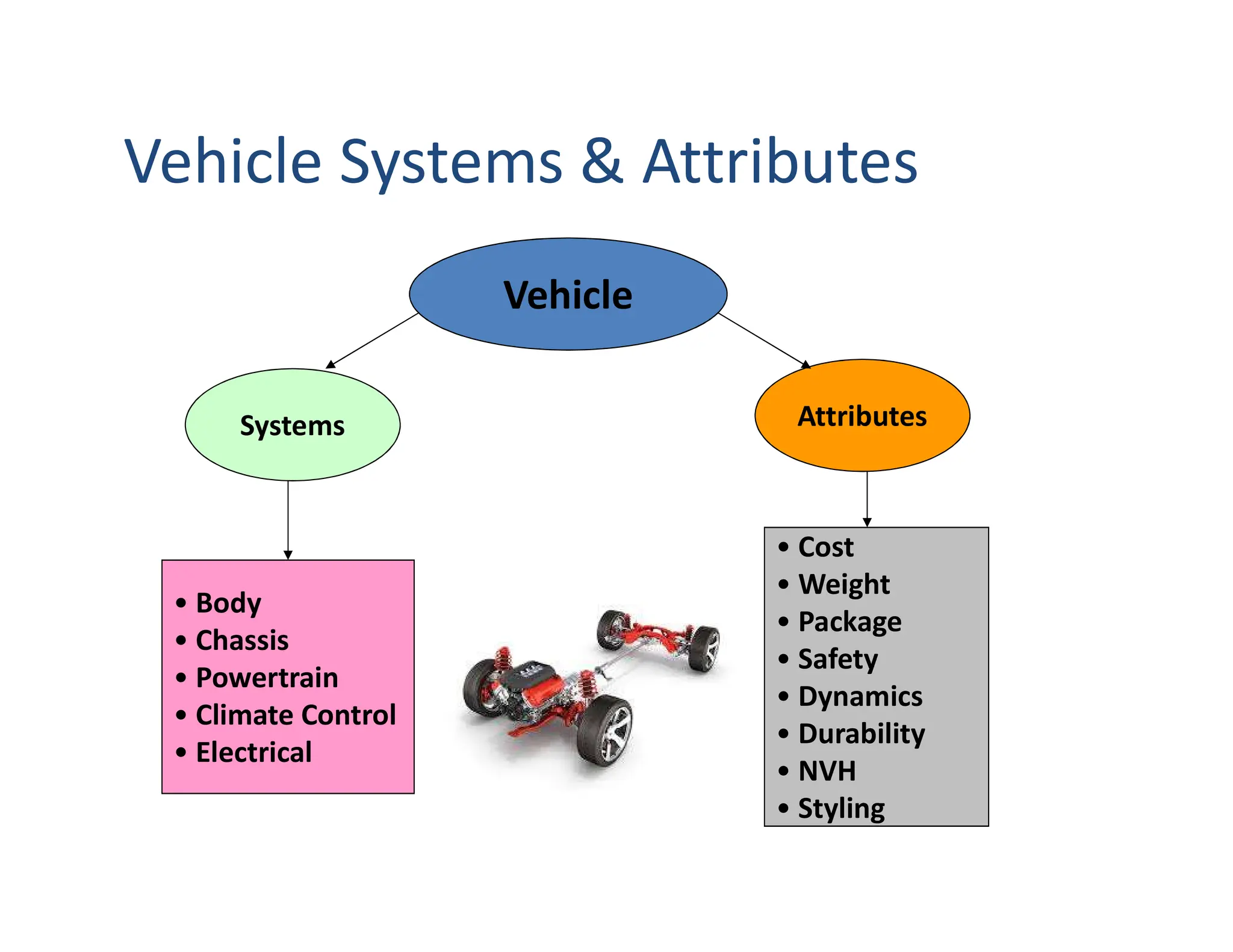 Vehicle Systems & Attributes

Vehicle

Systems

Attributes

• Body
• Chassis
• Powertrain
• Climate Control
• Electrical

• Cost
• Weight
• Package
• Safety
• Dynamics
• Durability
• NVH
• Styling